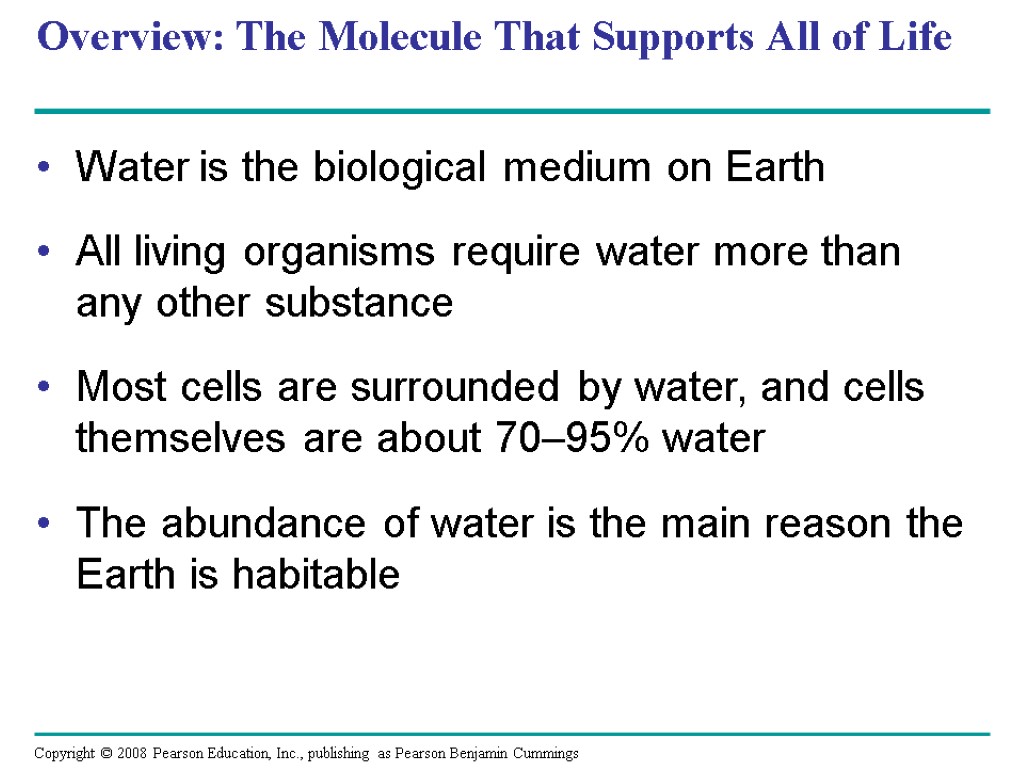 Overview: The Molecule That Supports All of Life

• Water is the biological medium on Earth

• All living organisms require water more than any other substance

• Most cells are surrounded by water, and cells themselves are about 70–95% water

• The abundance of water is the main reason the Earth is habitable

Copyright © 2008 Pearson Education, Inc., publishing as Pearson Benjamin Cummings